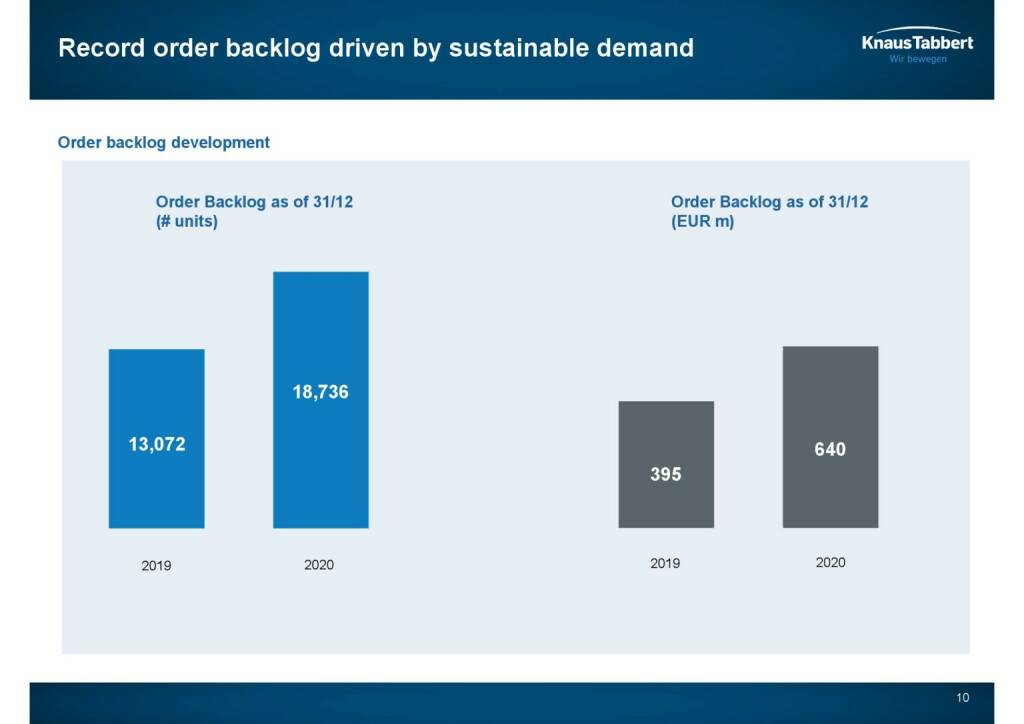 Record order backlog driven by sustainable demand

KnausTabbert
Wir bewegen

Order backlog development

Order Backlog as of 31/12
(# units)

13,072

18,736

2019

2020

Order Backlog as of 31/12
(EUR m)

395

640

2019

2020

10